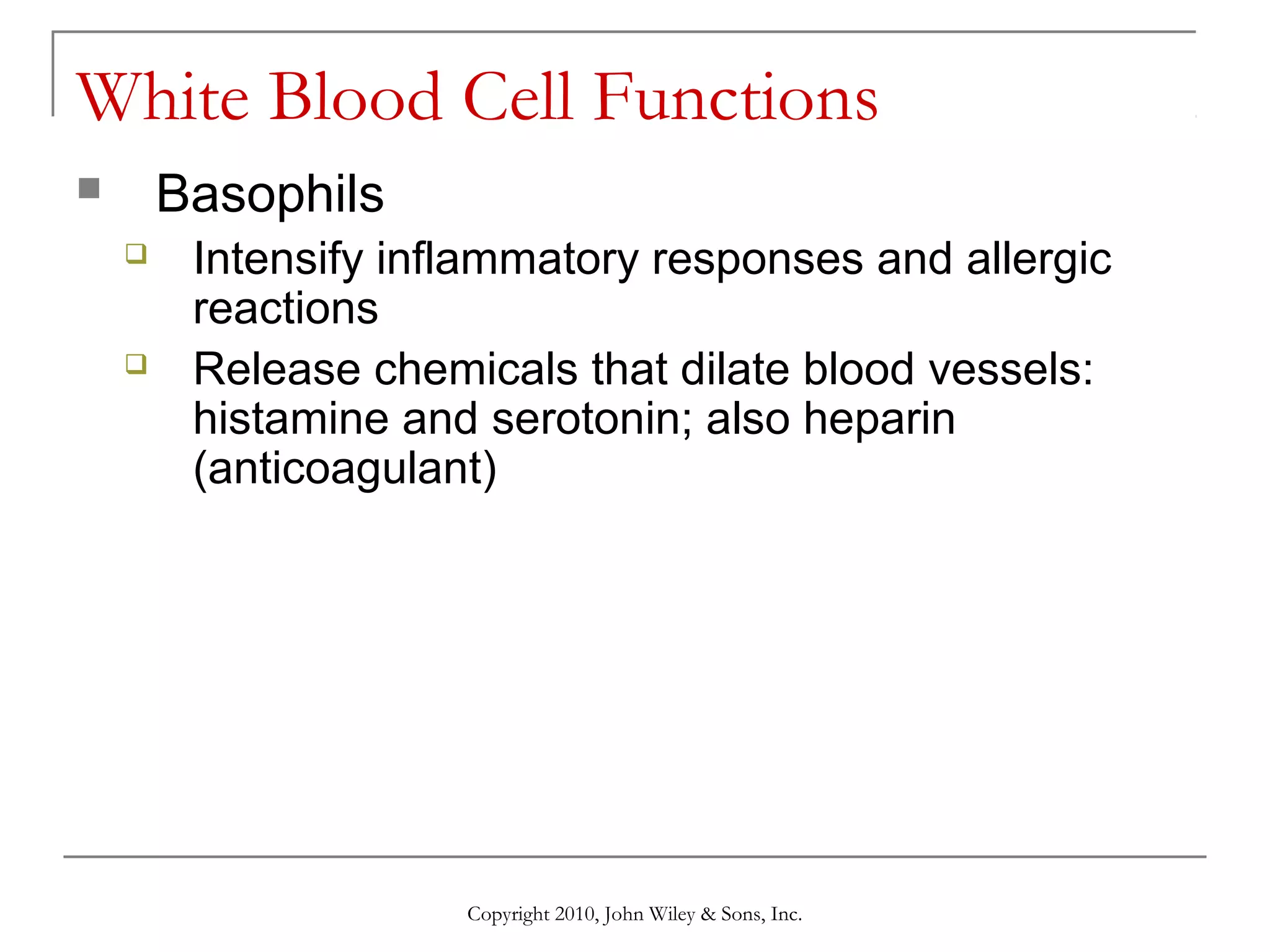 White Blood Cell Functions

Basophils

Intensify inflammatory responses and allergic reactions

Release chemicals that dilate blood vessels: histamine and serotonin; also heparin (anticoagulant)

Copyright 2010, John Wiley & Sons, Inc.